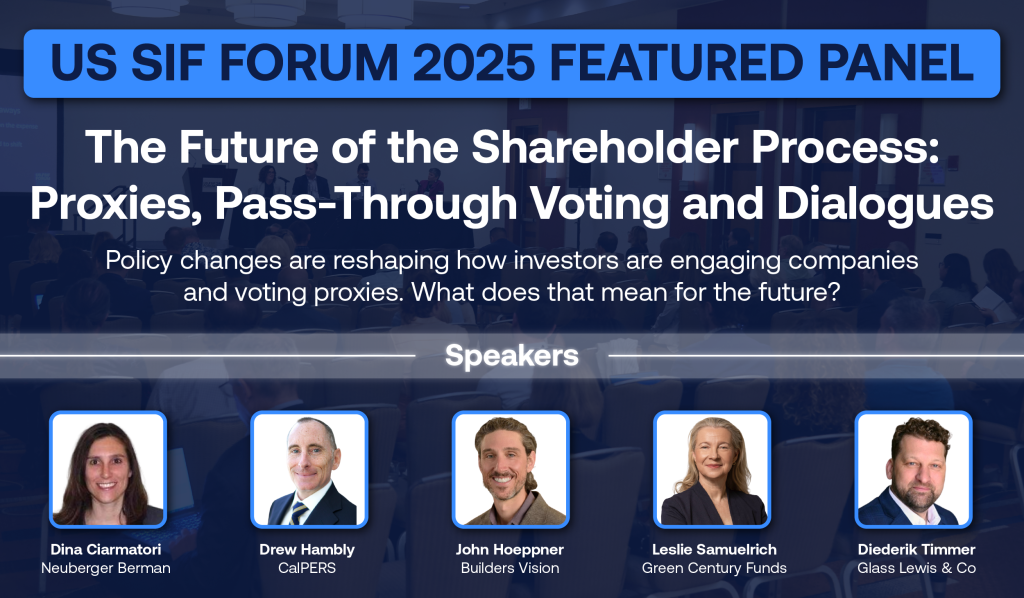 US SIF FORUM 2025 FEATURED PANEL

The Future of the Shareholder Process: Proxies, Pass-Through Voting and Dialogues

Policy changes are reshaping how investors are engaging companies and voting proxies. What does that mean for the future?

Speakers

Dina Ciarmatori
Neuberger Berman

Drew Hambly
CalPERS

John Hoeppner
Builders Vision

Leslie Samuelrich
Green Century Funds

Diederik Timmer
Glass Lewis & Co